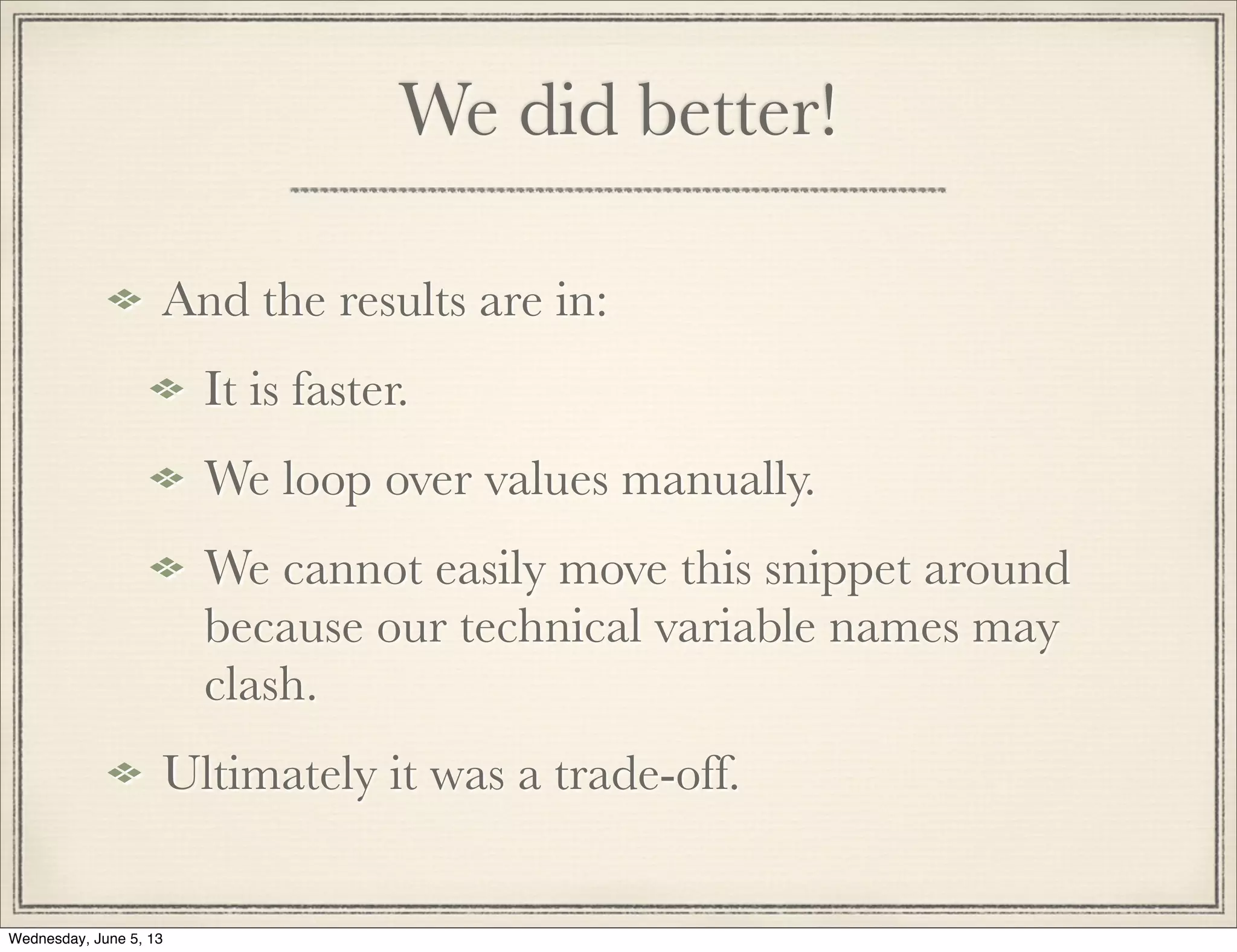 We did better!

And the results are in:

It is faster.

We loop over values manually.

We cannot easily move this snippet around because our technical variable names may clash.

Ultimately it was a trade-off.

Wednesday, June 5, 13